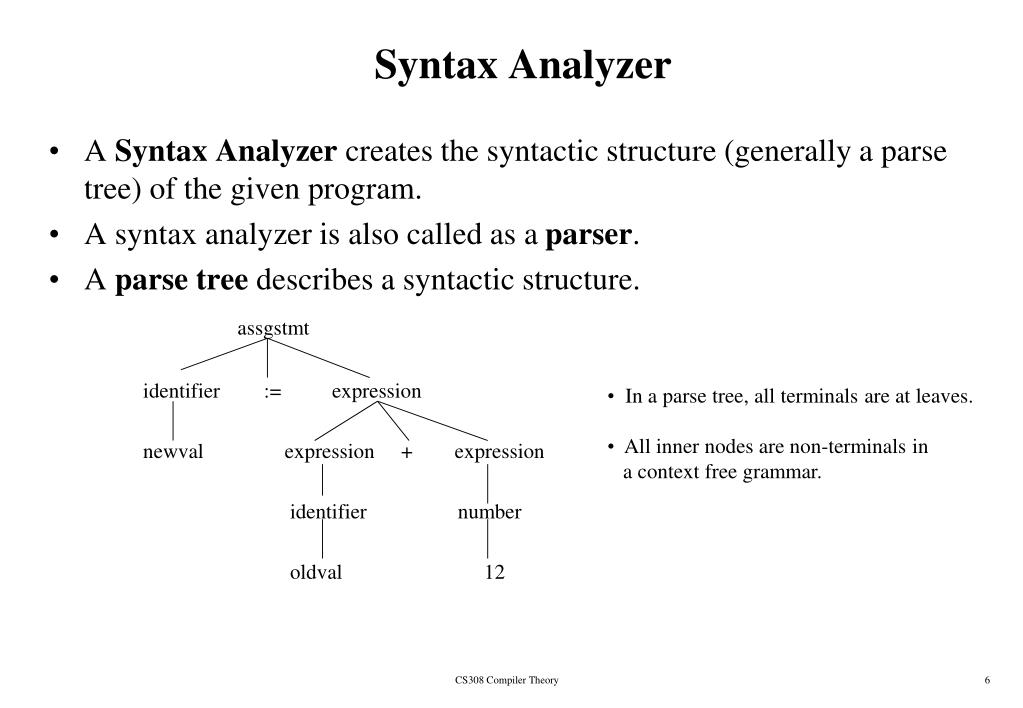 Syntax Analyzer

• A Syntax Analyzer creates the syntactic structure (generally a parse tree) of the given program.
• A syntax analyzer is also called as a parser.
• A parse tree describes a syntactic structure.

assgstmt
identifier := expression
newval expression + expression
identifier number
oldval 12

• In a parse tree, all terminals are at leaves.
• All inner nodes are non-terminals in a context free grammar.

CS308 Compiler Theory 6